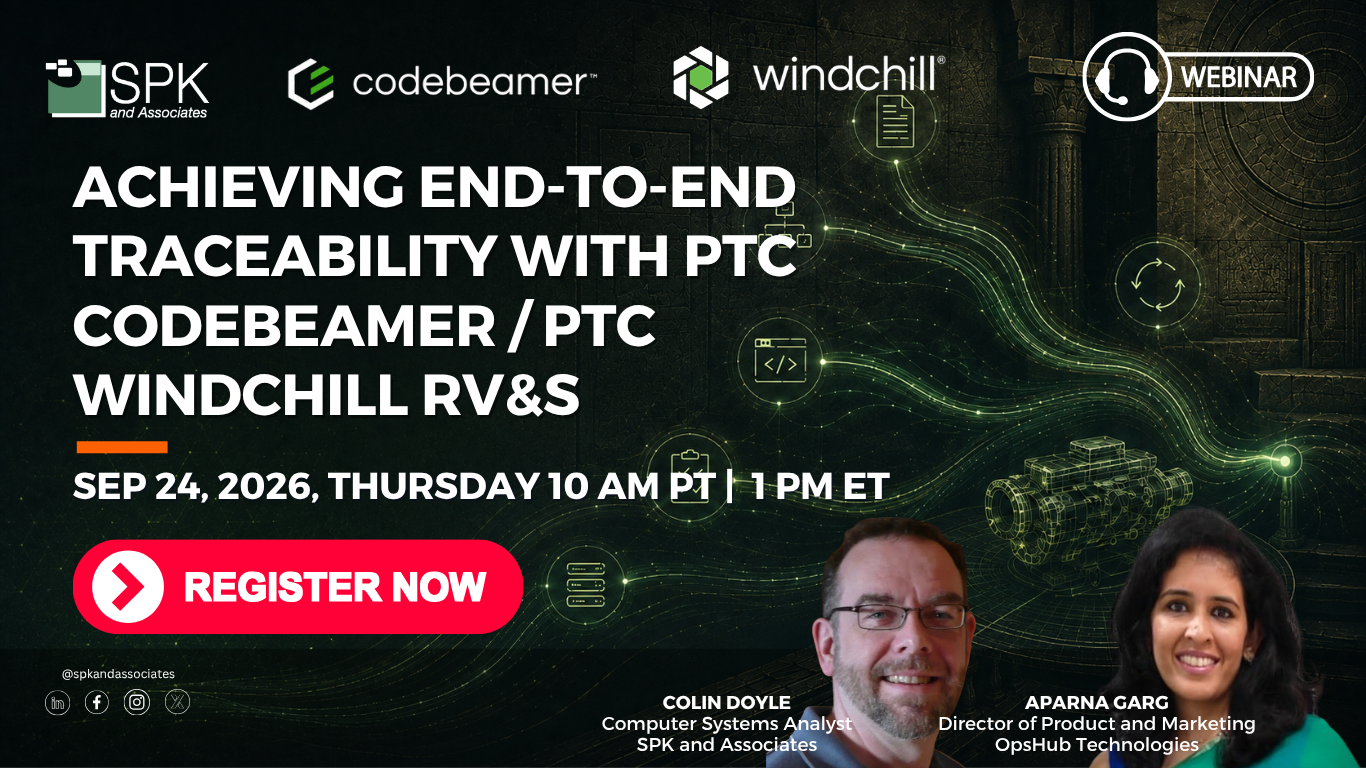 SPK and Associates

codebeamer™

windchill®

WEBINAR

ACHIEVING END-TO-END TRACEABILITY WITH PTC CODEBEAMER / PTC WINDCHILL RV&S

SEP 24, 2026, THURSDAY 10 AM PT | 1 PM ET

REGISTER NOW

@spkandassociates

COLIN DOYLE
Computer Systems Analyst
SPK and Associates

APARNA GARG
Director of Product and Marketing
OpsHub Technologies